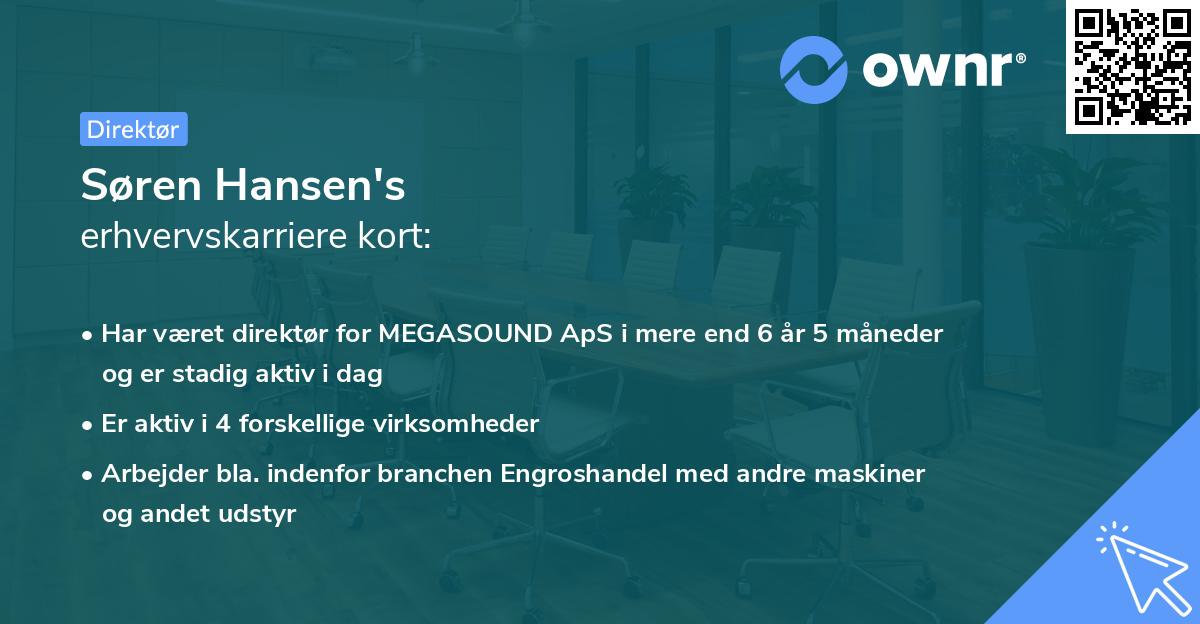 ownr®

Direktør

Søren Hansen's
erhvervskarriere kort:

• Har været direktør for MEGASOUND ApS i mere end 6 år 5 måneder og er stadig aktiv i dag
• Er aktiv i 4 forskellige virksomheder
• Arbejder bla. indenfor branchen Engroshandel med andre maskiner og andet udstyr